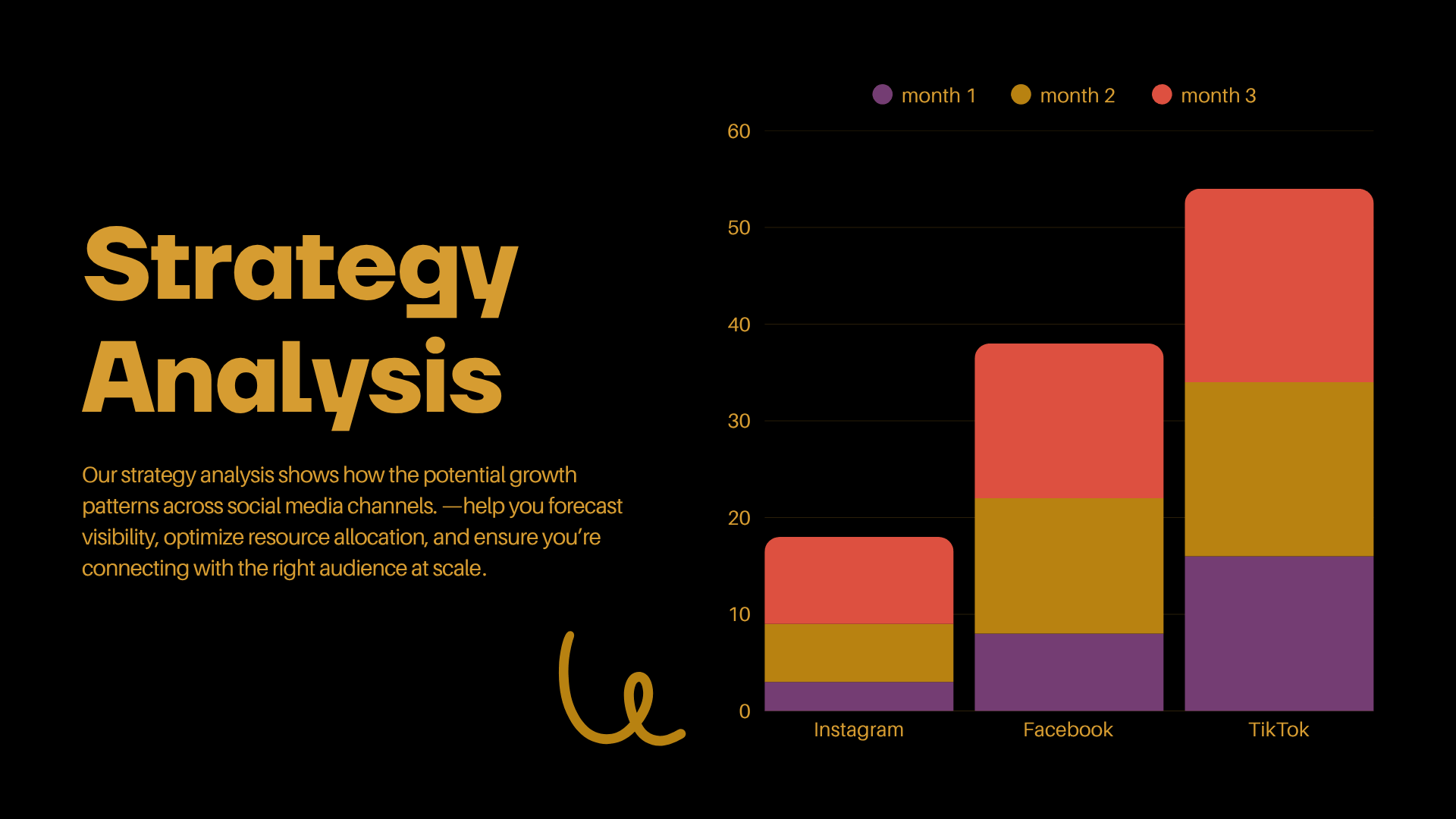 Strategy Analysis

Our strategy analysis shows how the potential growth patterns across social media channels. —help you forecast visibility, optimize resource allocation, and ensure you're connecting with the right audience at scale.

month 1
month 2
month 3

60
50
40
30
20
10
0

Instagram
Facebook
TikTok